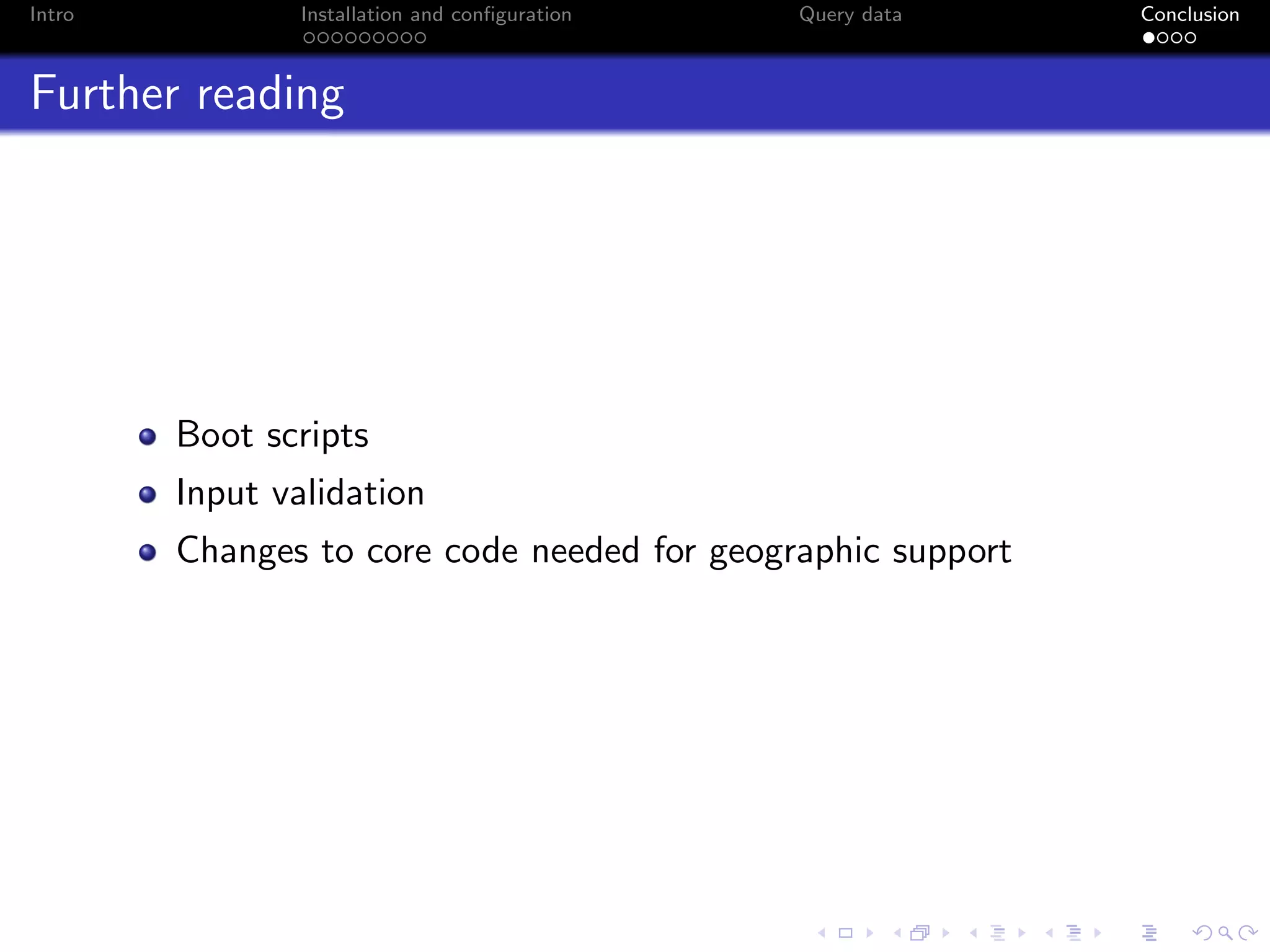 Intro Installation and configuration Query data Conclusion

Further reading

- Boot scripts
- Input validation
- Changes to core code needed for geographic support